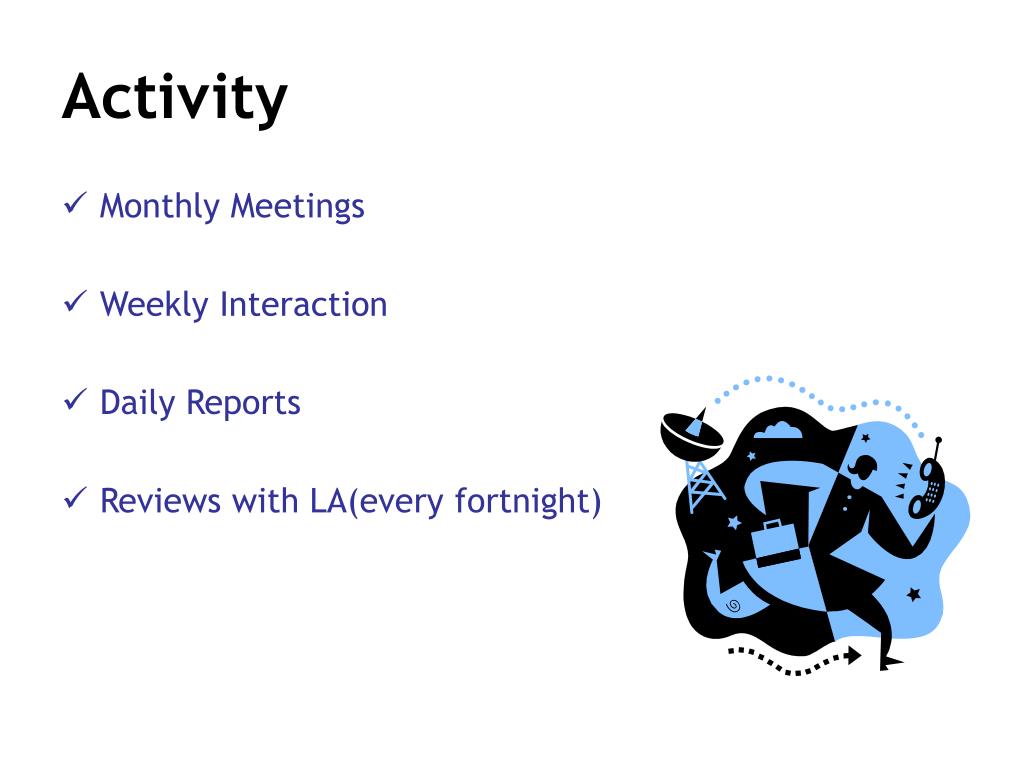 Activity

✓ Monthly Meetings

✓ Weekly Interaction

✓ Daily Reports

✓ Reviews with LA(every fortnight)